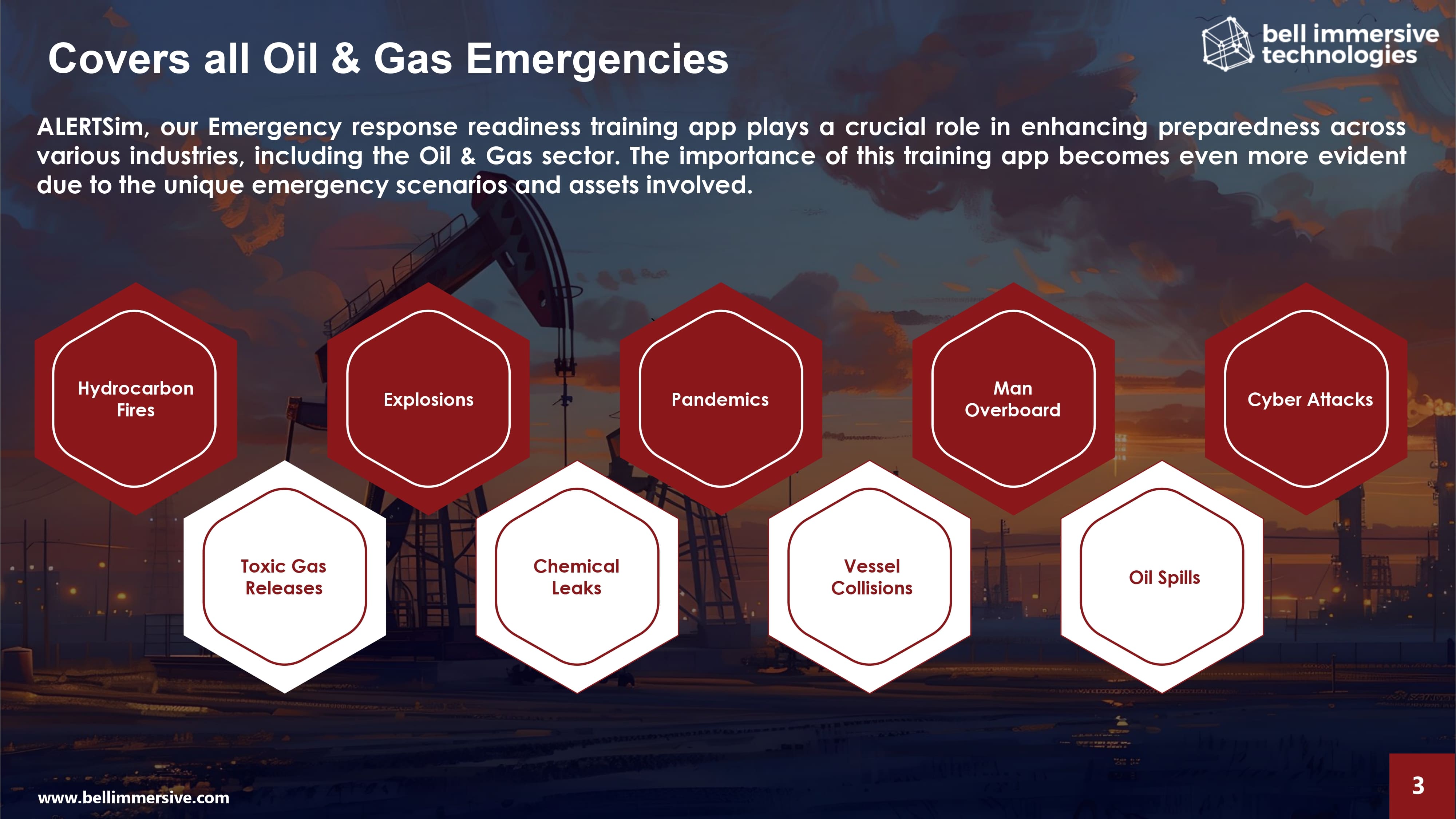 Covers all Oil & Gas Emergencies

bell immersive technologies

ALERTSim, our Emergency response readiness training app plays a crucial role in enhancing preparedness across various industries, including the Oil & Gas sector. The importance of this training app becomes even more evident due to the unique emergency scenarios and assets involved.

Hydrocarbon Fires

Explosions

Pandemics

Man Overboard

Cyber Attacks

Toxic Gas Releases

Chemical Leaks

Vessel Collisions

Oil Spills

www.bellimmersive.com

3